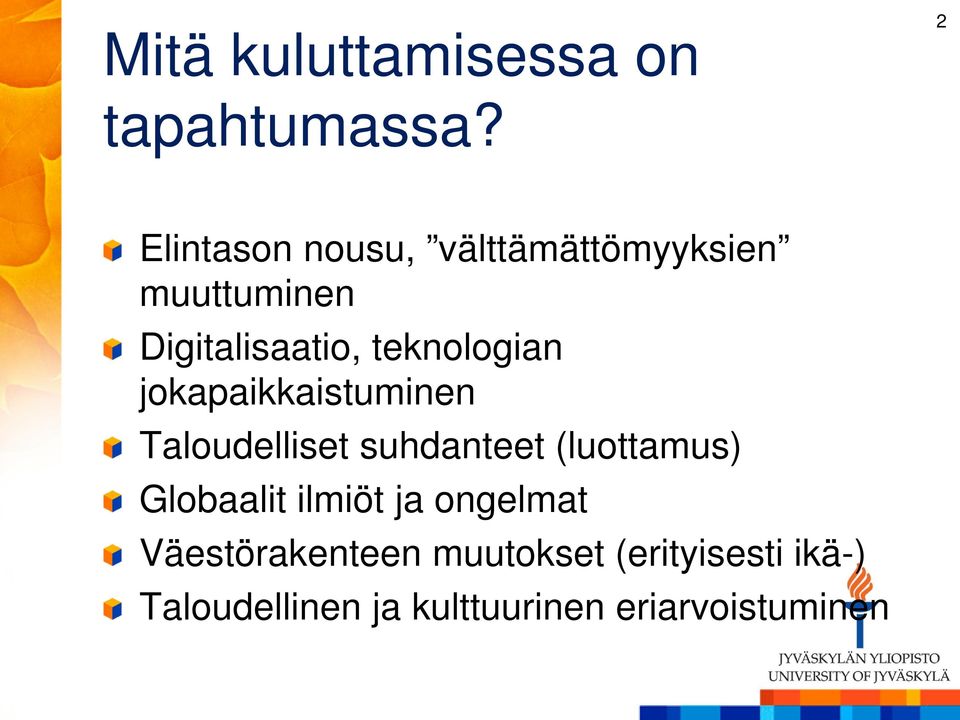 2

Mitä kuluttamisessa on tapahtumassa?

Elintason nousu, ”välttämättömyyksien” muuttuminen

Digitalisaatio, teknologian jokapaikkaistuminen

Taloudelliset suhdanteet (luottamus)

Globaalit ilmiöt ja ongelmat

Väestörakenteen muutokset (erityisesti ikä-)

Taloudellinen ja kulttuurinen eriarvoistuminen

JYVÄSKYLÄN YLIOPISTO
UNIVERSITY OF JYVÄSKYLÄ